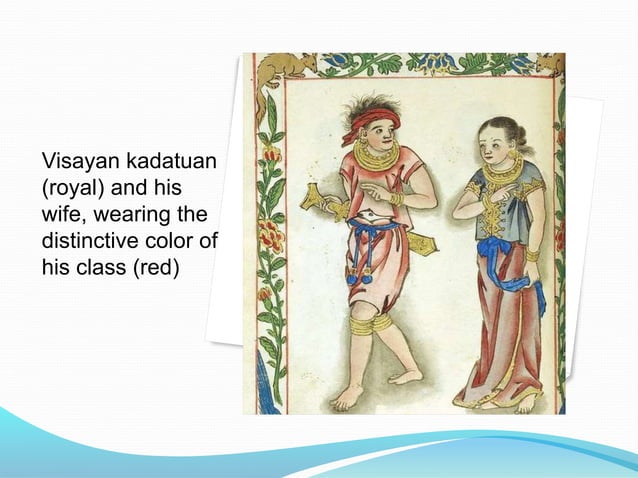 Visayan kadatuan (royal) and his wife, wearing the distinctive color of his class (red)